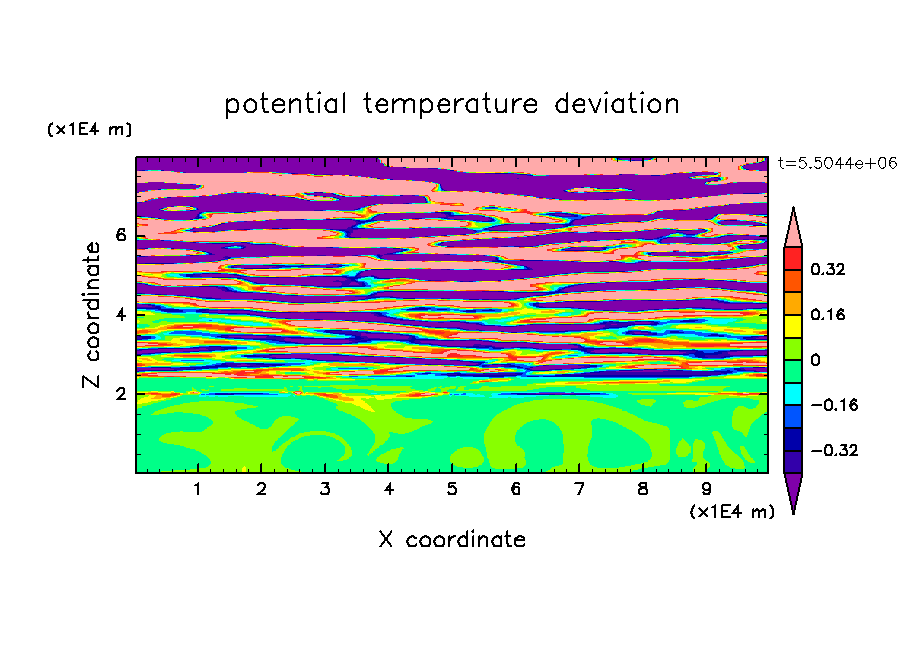 potential temperature deviation

(x1E4 m)

t=5.5044e+06

Z coordinate

6
4
2

0.32
0.16
0
−0.16
−0.32

1 2 3 4 5 6 7 8 9

(x1E4 m)

X coordinate